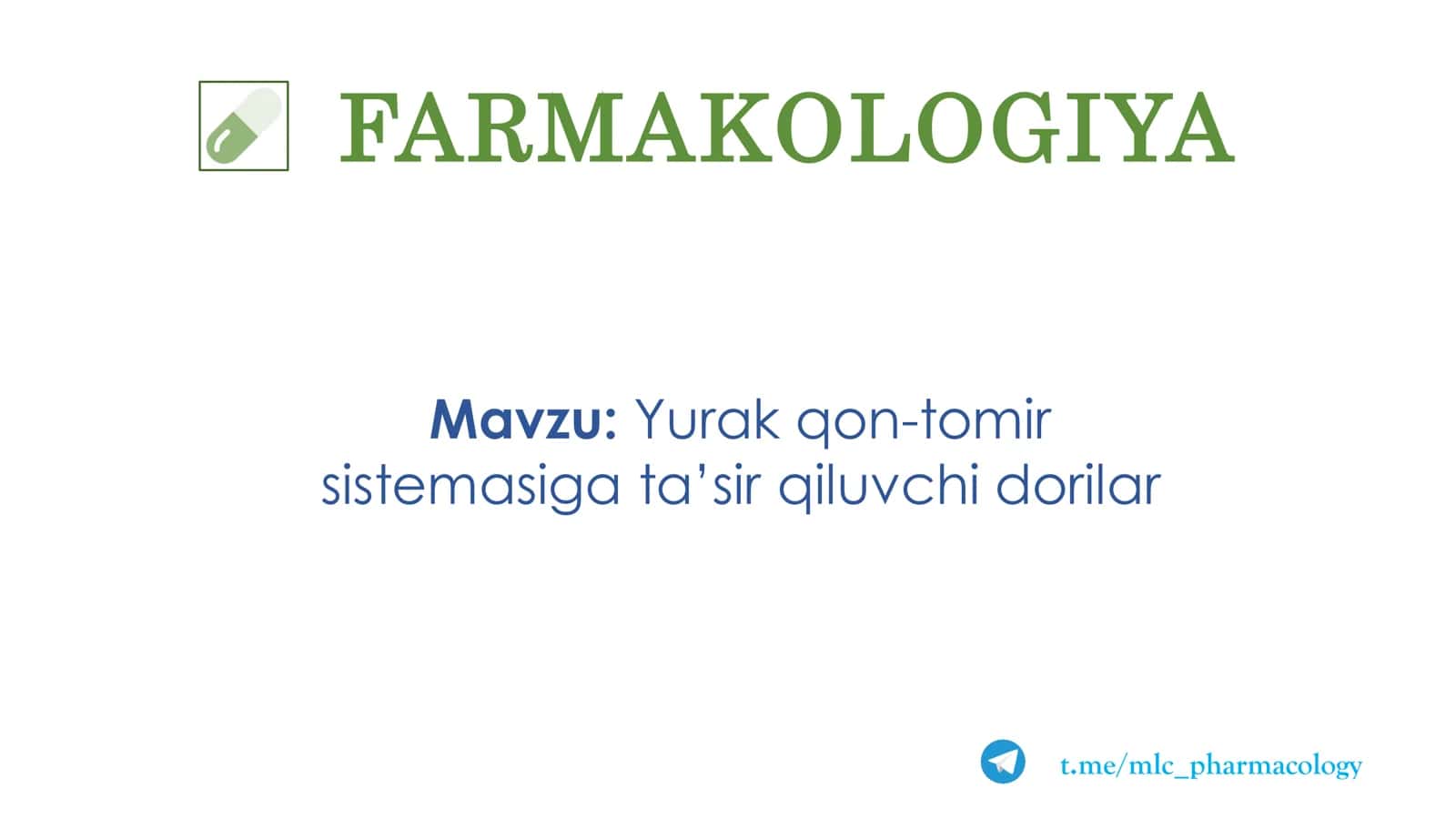 FARMAKOLOGIYA

Mavzu: Yurak qon-tomir sistemasiga ta’sir qiluvchi dorilar

t.me/mlc_pharmacology